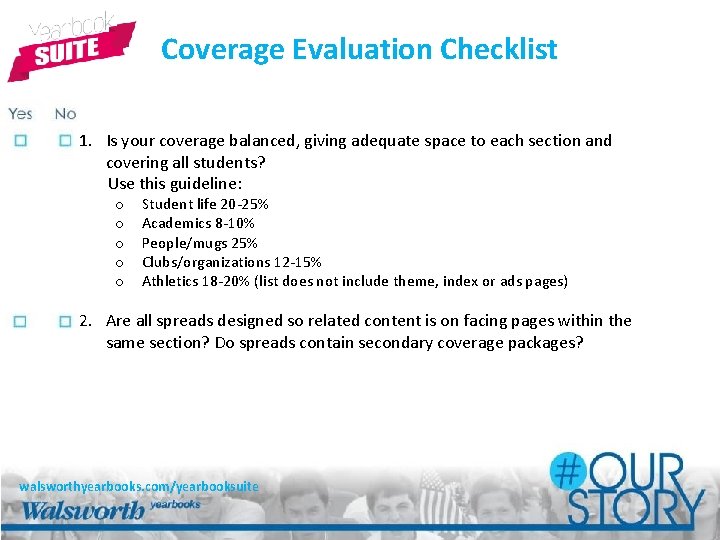 Yearbook SUITE

Coverage Evaluation Checklist

Yes No

☐ ☐ 1. Is your coverage balanced, giving adequate space to each section and covering all students?
Use this guideline:
o Student life 20-25%
o Academics 8-10%
o People/mugs 25%
o Clubs/organizations 12-15%
o Athletics 18-20% (list does not include theme, index or ads pages)

☐ ☐ 2. Are all spreads designed so related content is on facing pages within the same section? Do spreads contain secondary coverage packages?

walsworthyearbooks.com/yearbooksuite
Walsworth yearbooks

#OUR STORY